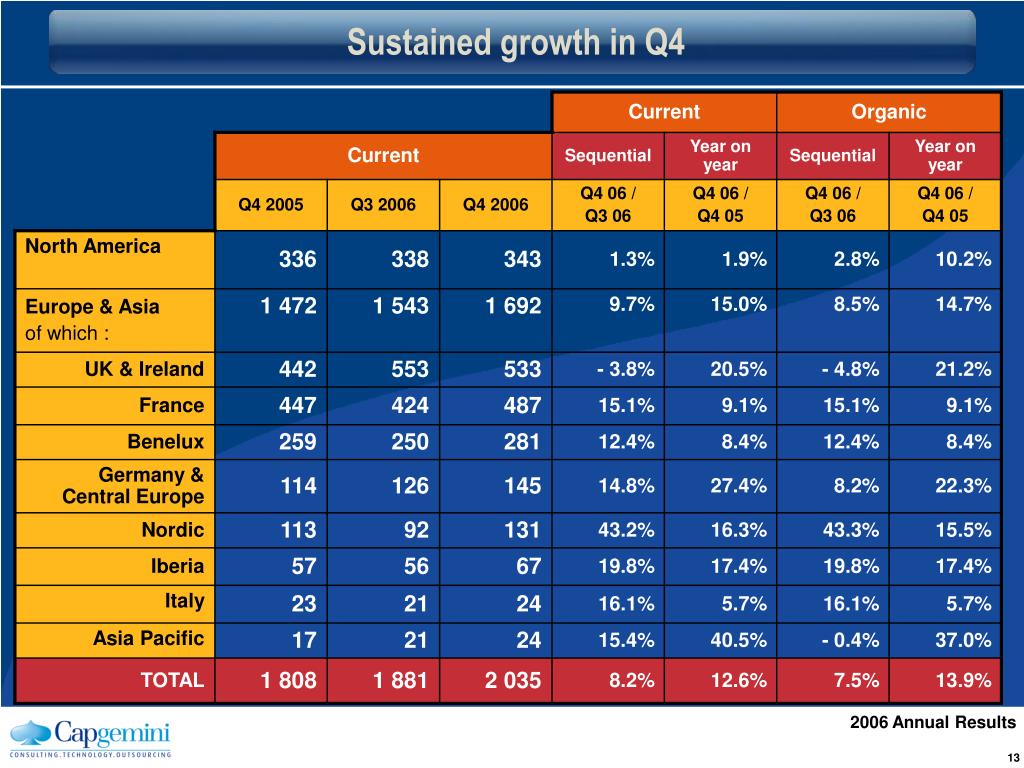 Sustained growth in Q4

| | Current | | | Current | | Organic | |
|---|---|---|---|---|---|---|---|
| | | | | Sequential | Year on year | Sequential | Year on year |
| | Q4 2005 | Q3 2006 | Q4 2006 | Q4 06 / Q3 06 | Q4 06 / Q4 05 | Q4 06 / Q3 06 | Q4 06 / Q4 05 |
| North America | 336 | 338 | 343 | 1.3% | 1.9% | 2.8% | 10.2% |
| Europe & Asia of which : | 1 472 | 1 543 | 1 692 | 9.7% | 15.0% | 8.5% | 14.7% |
| UK & Ireland | 442 | 553 | 533 | - 3.8% | 20.5% | - 4.8% | 21.2% |
| France | 447 | 424 | 487 | 15.1% | 9.1% | 15.1% | 9.1% |
| Benelux | 259 | 250 | 281 | 12.4% | 8.4% | 12.4% | 8.4% |
| Germany & Central Europe | 114 | 126 | 145 | 14.8% | 27.4% | 8.2% | 22.3% |
| Nordic | 113 | 92 | 131 | 43.2% | 16.3% | 43.3% | 15.5% |
| Iberia | 57 | 56 | 67 | 19.8% | 17.4% | 19.8% | 17.4% |
| Italy | 23 | 21 | 24 | 16.1% | 5.7% | 16.1% | 5.7% |
| Asia Pacific | 17 | 21 | 24 | 15.4% | 40.5% | - 0.4% | 37.0% |
| TOTAL | 1 808 | 1 881 | 2 035 | 8.2% | 12.6% | 7.5% | 13.9% |

Capgemini
CONSULTING.TECHNOLOGY.OUTSOURCING

2006 Annual Results

13